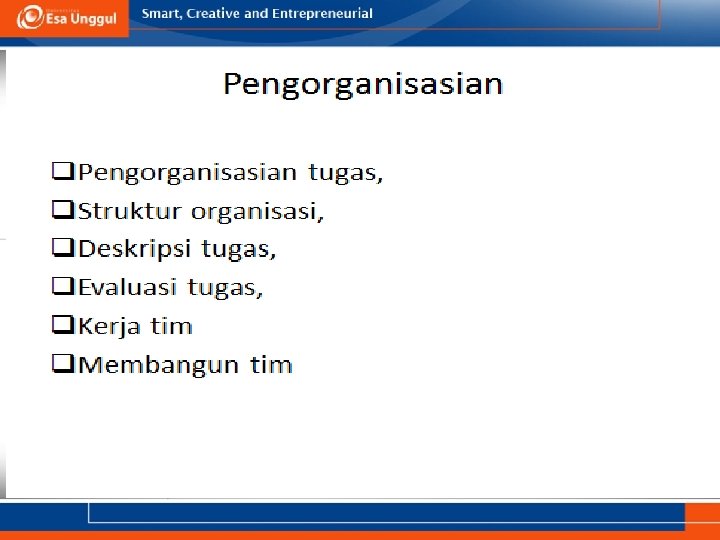 Esa Unggul Smart, Creative and Entrepreneurial

Pengorganisasian

❑Pengorganisasian tugas,
❑Struktur organisasi,
❑Deskripsi tugas,
❑Evaluasi tugas,
❑Kerja tim
❑Membangun tim